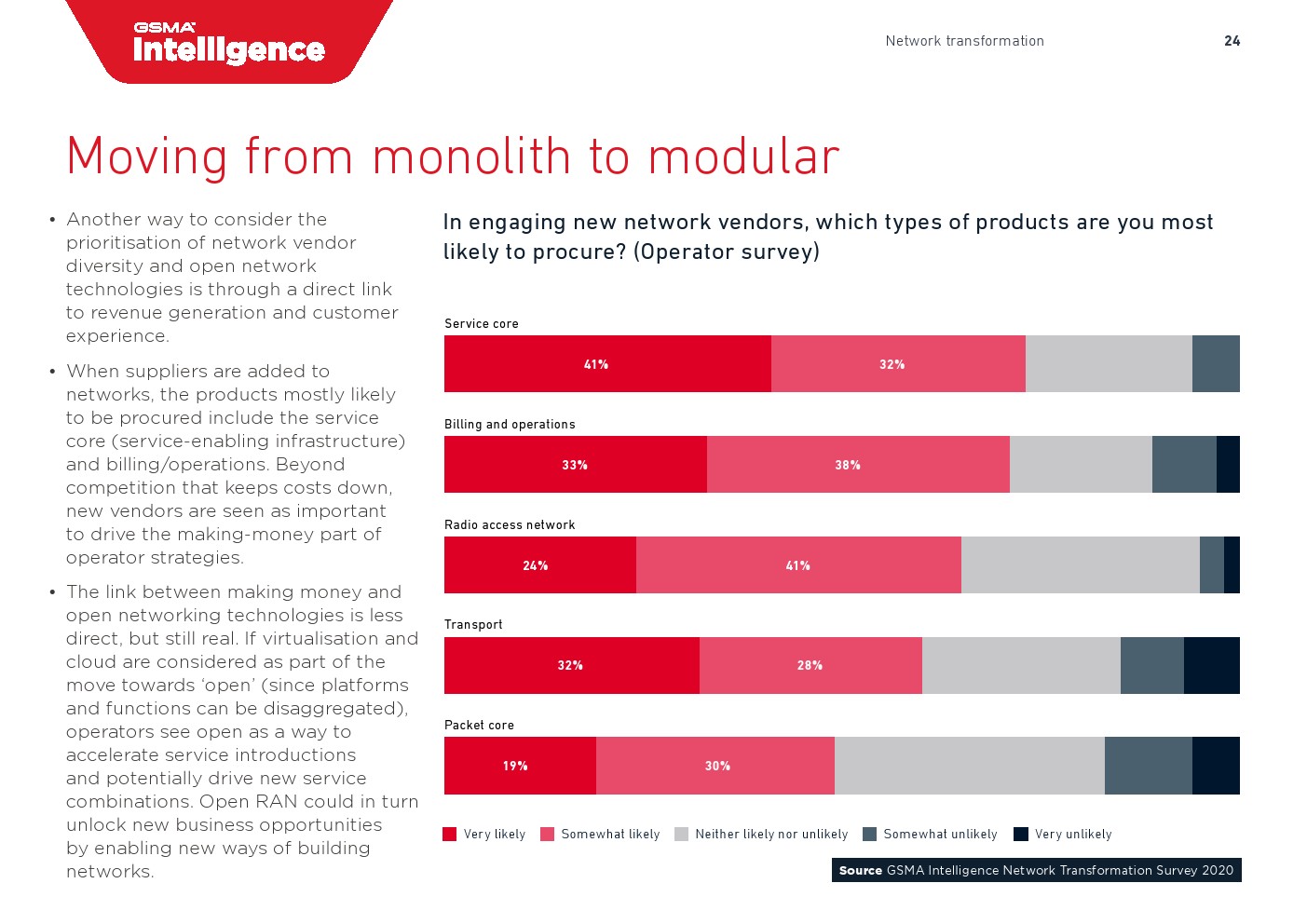 GSMA Intelligence

Network transformation

24

Moving from monolith to modular

• Another way to consider the prioritisation of network vendor diversity and open network technologies is through a direct link to revenue generation and customer experience.

• When suppliers are added to networks, the products mostly likely to be procured include the service core (service-enabling infrastructure) and billing/operations. Beyond competition that keeps costs down, new vendors are seen as important to drive the making-money part of operator strategies.

• The link between making money and open networking technologies is less direct, but still real. If virtualisation and cloud are considered as part of the move towards 'open' (since platforms and functions can be disaggregated), operators see open as a way to accelerate service introductions and potentially drive new service combinations. Open RAN could in turn unlock new business opportunities by enabling new ways of building networks.

In engaging new network vendors, which types of products are you most likely to procure? (Operator survey)

Service core
41%
32%

Billing and operations
33%
38%

Radio access network
24%
41%

Transport
32%
28%

Packet core
19%
30%

Very likely
Somewhat likely
Neither likely nor unlikely
Somewhat unlikely
Very unlikely

Source GSMA Intelligence Network Transformation Survey 2020